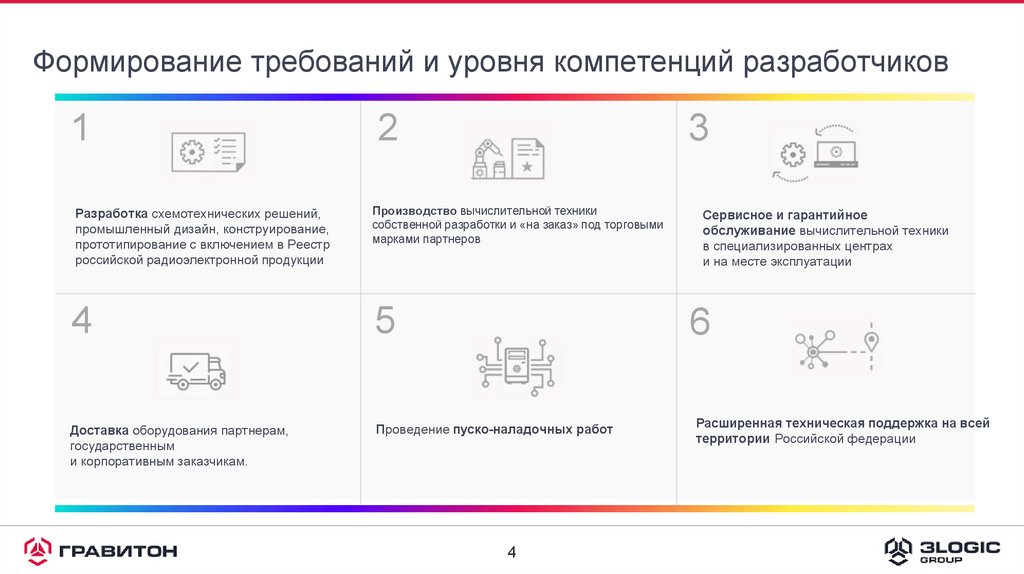 Формирование требований и уровня компетенций разработчиков

1

Разработка схемотехнических решений, промышленный дизайн, конструирование, прототипирование с включением в Реестр российской радиоэлектронной продукции

2

Производство вычислительной техники собственной разработки и «на заказ» под торговыми марками партнеров

3

Сервисное и гарантийное обслуживание вычислительной техники в специализированных центрах и на месте эксплуатации

4

Доставка оборудования партнерам, государственным и корпоративным заказчикам.

5

Проведение пуско-наладочных работ

6

Расширенная техническая поддержка на всей территории Российской федерации

ГРАВИТОН

4

3LOGIC GROUP